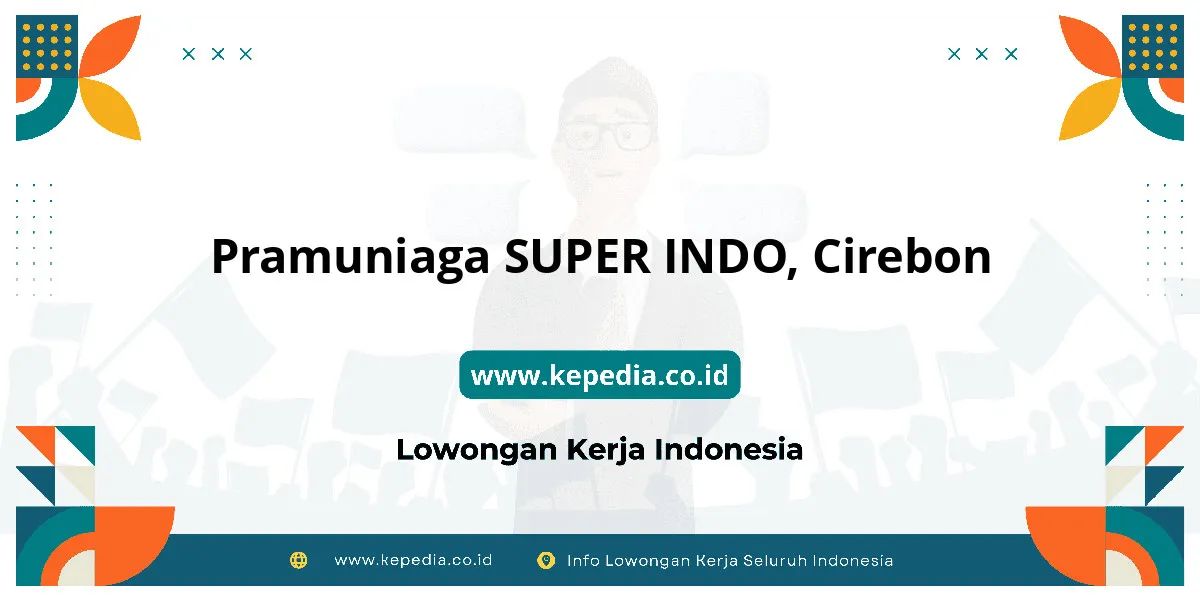 Pramuniaga SUPER INDO, Cirebon

www.kepedia.co.id

Lowongan Kerja Indonesia

www.kepedia.co.id Info Lowongan Kerja Seluruh Indonesia